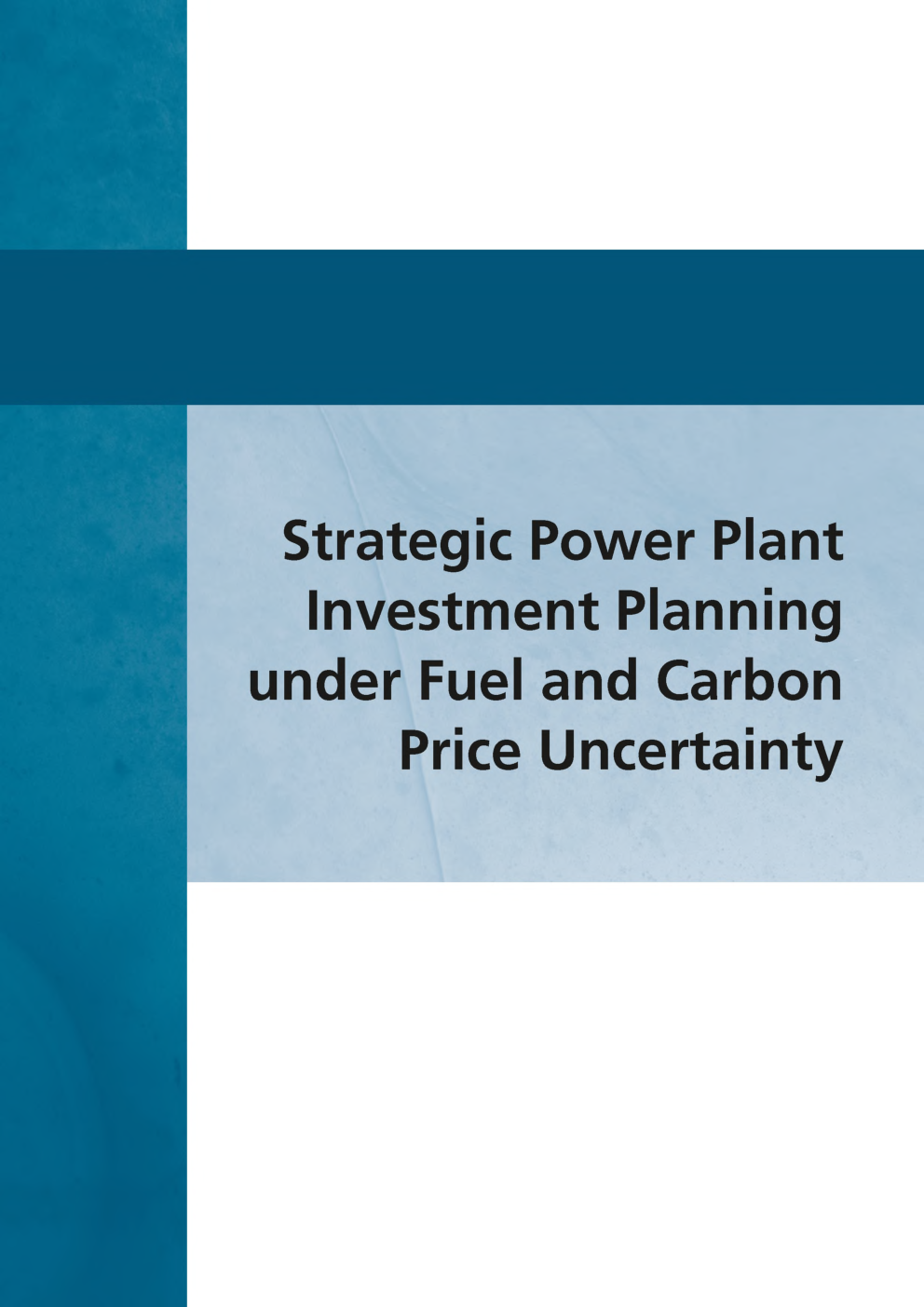 Strategic Power Plant Investment Planning under Fuel and Carbon Price Uncertainty